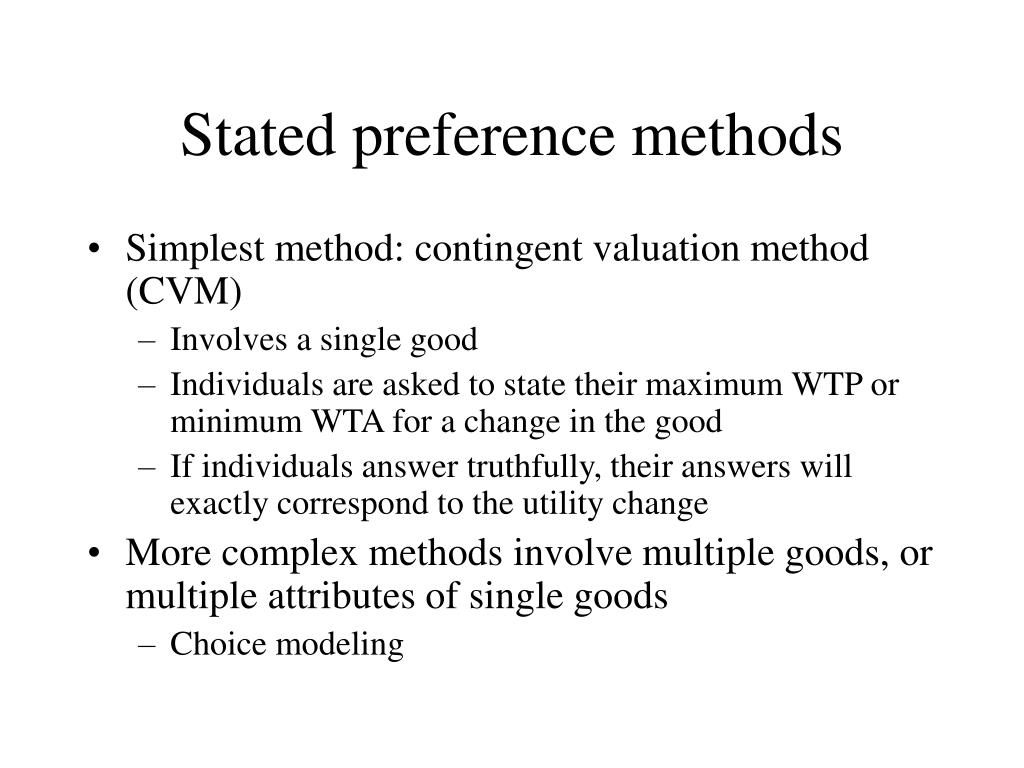 Stated preference methods

• Simplest method: contingent valuation method (CVM)
– Involves a single good
– Individuals are asked to state their maximum WTP or minimum WTA for a change in the good
– If individuals answer truthfully, their answers will exactly correspond to the utility change
• More complex methods involve multiple goods, or multiple attributes of single goods
– Choice modeling